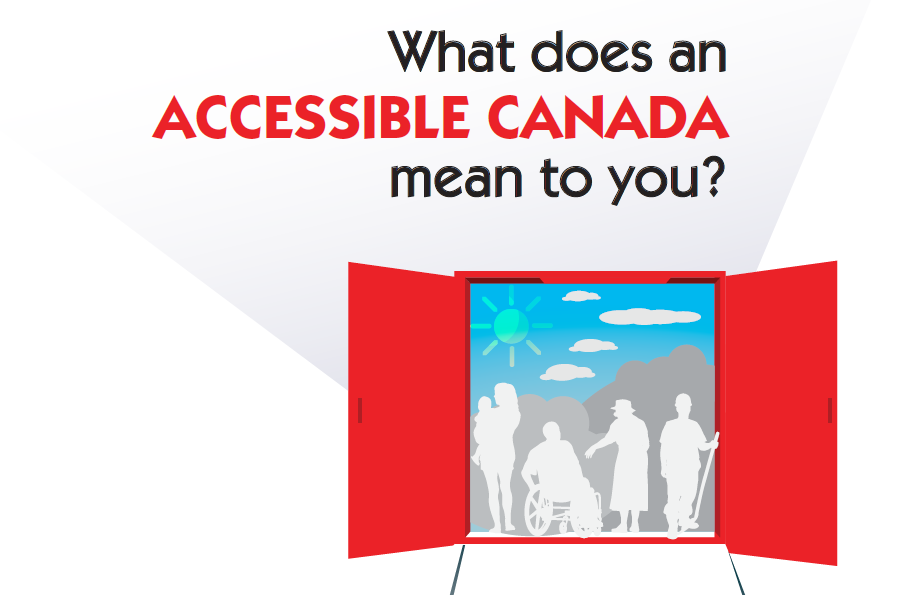 What does an
ACCESSIBLE CANADA
mean to you?